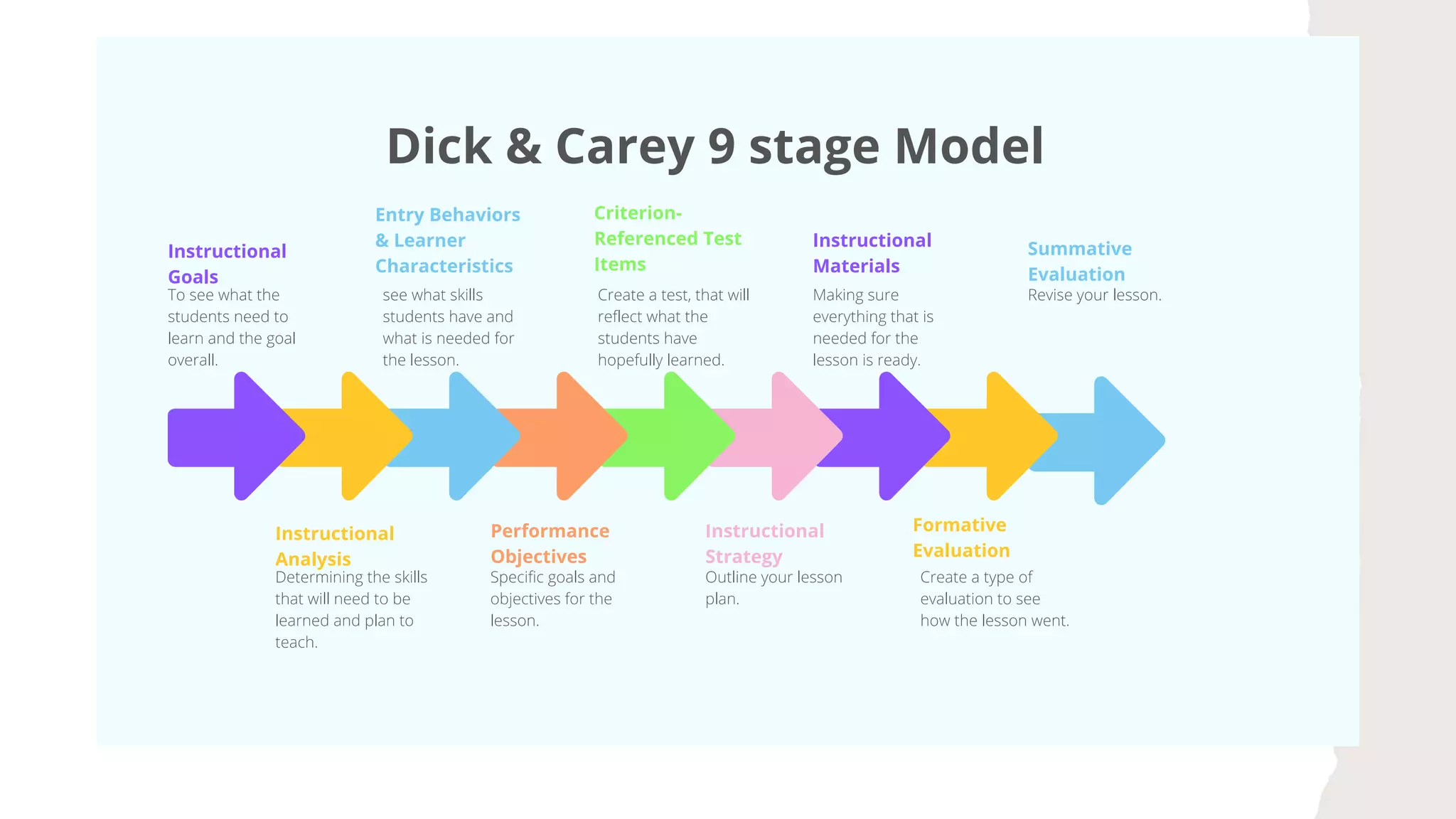 Dick & Carey 9 stage Model

Instructional Goals
To see what the students need to learn and the goal overall.

Entry Behaviors & Learner Characteristics
see what skills students have and what is needed for the lesson.

Criterion-Referenced Test Items
Create a test, that will reflect what the students have hopefully learned.

Instructional Materials
Making sure everything that is needed for the lesson is ready.

Summative Evaluation
Revise your lesson.

Instructional Analysis
Determining the skills that will need to be learned and plan to teach.

Performance Objectives
Specific goals and objectives for the lesson.

Instructional Strategy
Outline your lesson plan.

Formative Evaluation
Create a type of evaluation to see how the lesson went.